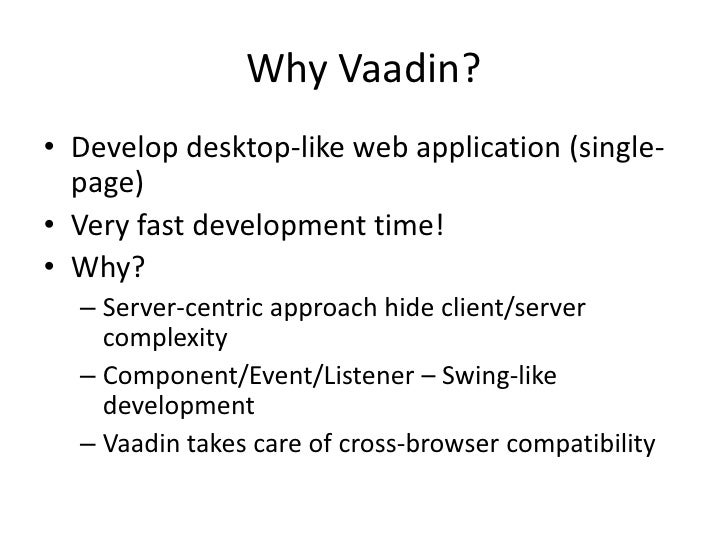 Why Vaadin?

• Develop desktop-like web application (single-page)
• Very fast development time!
• Why?
– Server-centric approach hide client/server complexity
– Component/Event/Listener – Swing-like development
– Vaadin takes care of cross-browser compatibility